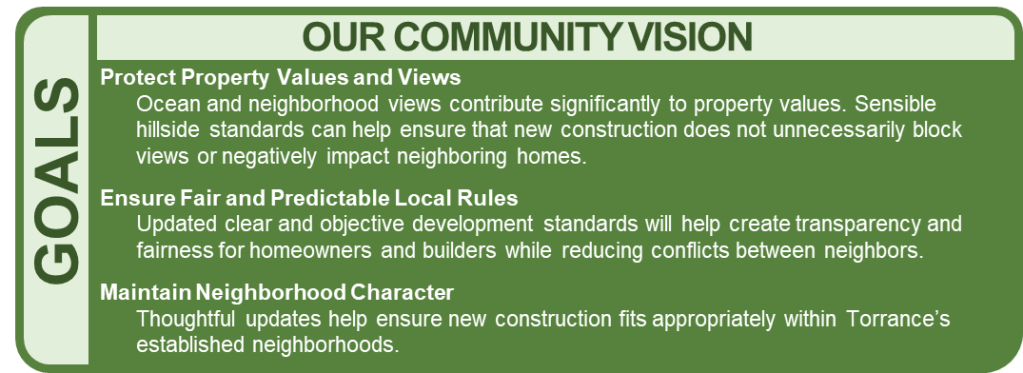 GOALS

OUR COMMUNITY VISION

Protect Property Values and Views
Ocean and neighborhood views contribute significantly to property values. Sensible hillside standards can help ensure that new construction does not unnecessarily block views or negatively impact neighboring homes.

Ensure Fair and Predictable Local Rules
Updated clear and objective development standards will help create transparency and fairness for homeowners and builders while reducing conflicts between neighbors.

Maintain Neighborhood Character
Thoughtful updates help ensure new construction fits appropriately within Torrance's established neighborhoods.